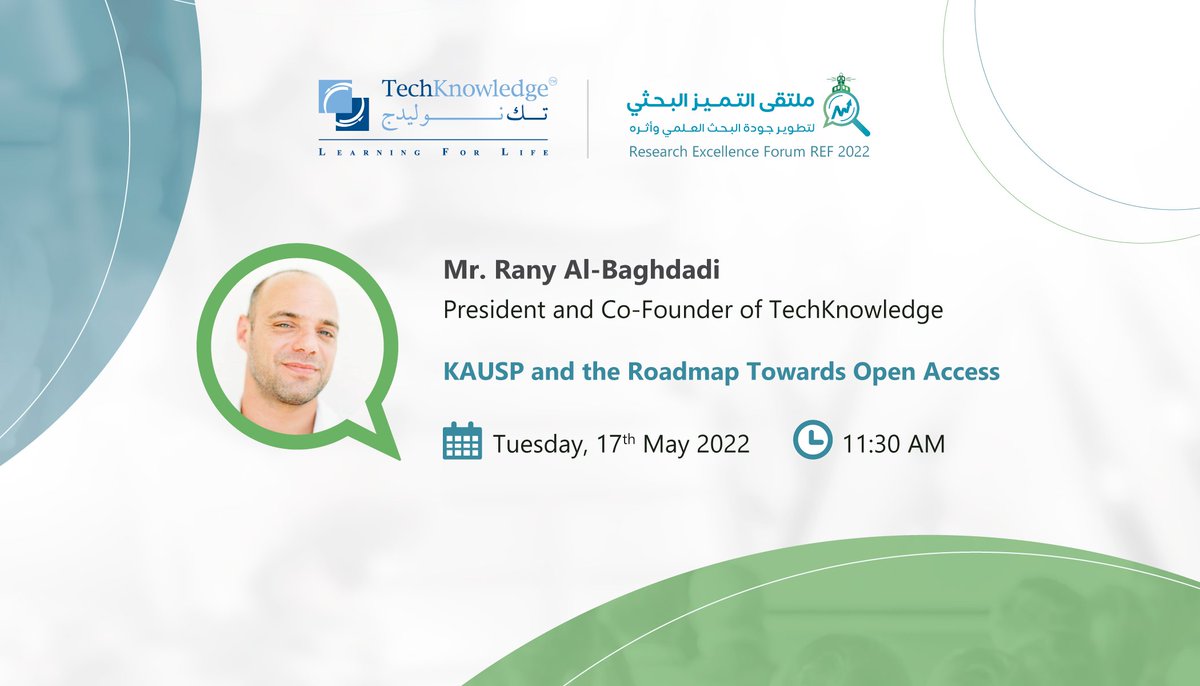 TechKnowledge
تك نوليدج
LEARNING FOR LIFE

ملتقى التميز البحثي
لتطوير جودة البحث العلمي وأثره
Research Excellence Forum REF 2022

Mr. Rany Al-Baghdadi
President and Co-Founder of TechKnowledge

KAUSP and the Roadmap Towards Open Access

Tuesday, 17$^{th}$ May 2022

11:30 AM